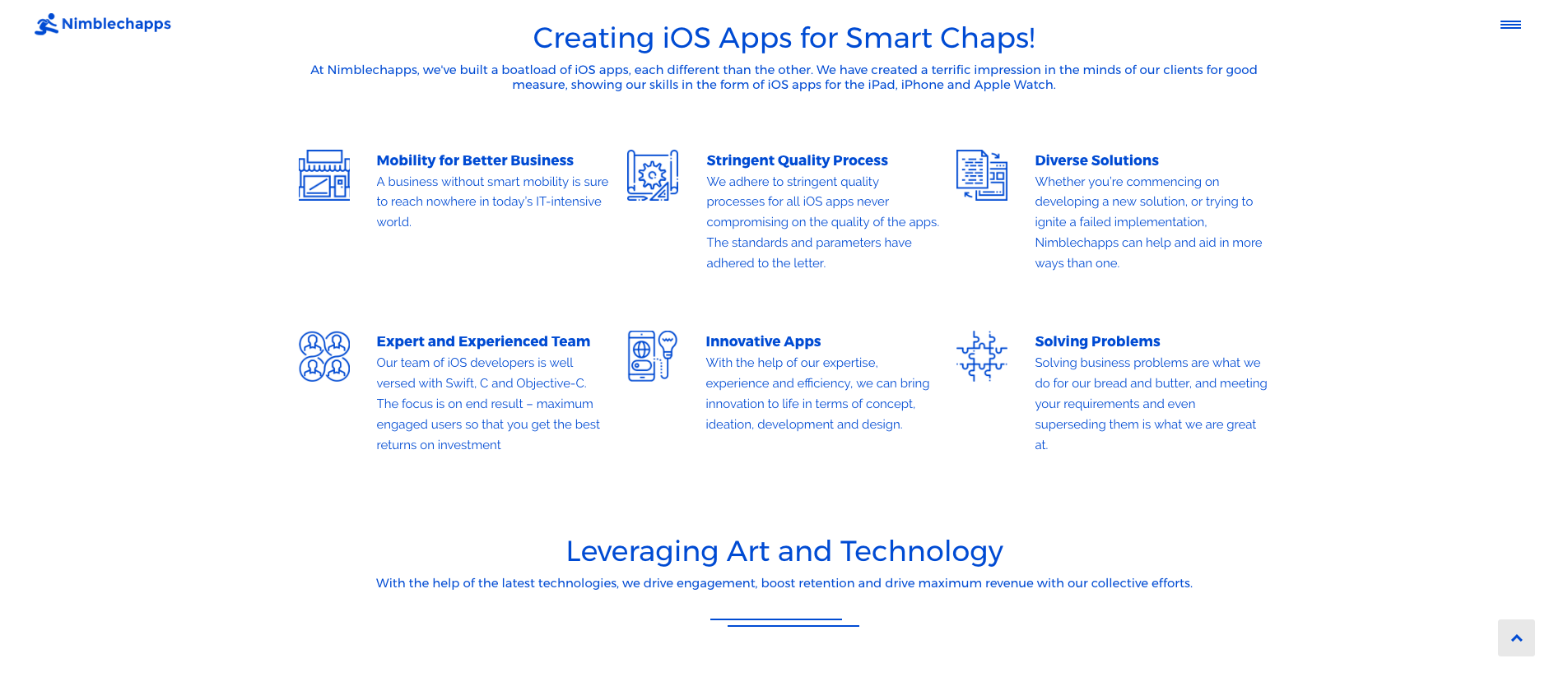 Nimblechapps

Creating iOS Apps for Smart Chaps!

At Nimblechapps, we've built a boatload of iOS apps, each different than the other. We have created a terrific impression in the minds of our clients for good measure, showing our skills in the form of iOS apps for the iPad, iPhone and Apple Watch.

Mobility for Better Business
A business without smart mobility is sure to reach nowhere in today's IT-intensive world.

Stringent Quality Process
We adhere to stringent quality processes for all iOS apps never compromising on the quality of the apps. The standards and parameters have adhered to the letter.

Diverse Solutions
Whether you're commencing on developing a new solution, or trying to ignite a failed implementation, Nimblechapps can help and aid in more ways than one.

Expert and Experienced Team
Our team of iOS developers is well versed with Swift, C and Objective-C. The focus is on end result – maximum engaged users so that you get the best returns on investment

Innovative Apps
With the help of our expertise, experience and efficiency, we can bring innovation to life in terms of concept, ideation, development and design.

Solving Problems
Solving business problems are what we do for our bread and butter, and meeting your requirements and even superseding them is what we are great at.

Leveraging Art and Technology

With the help of the latest technologies, we drive engagement, boost retention and drive maximum revenue with our collective efforts.